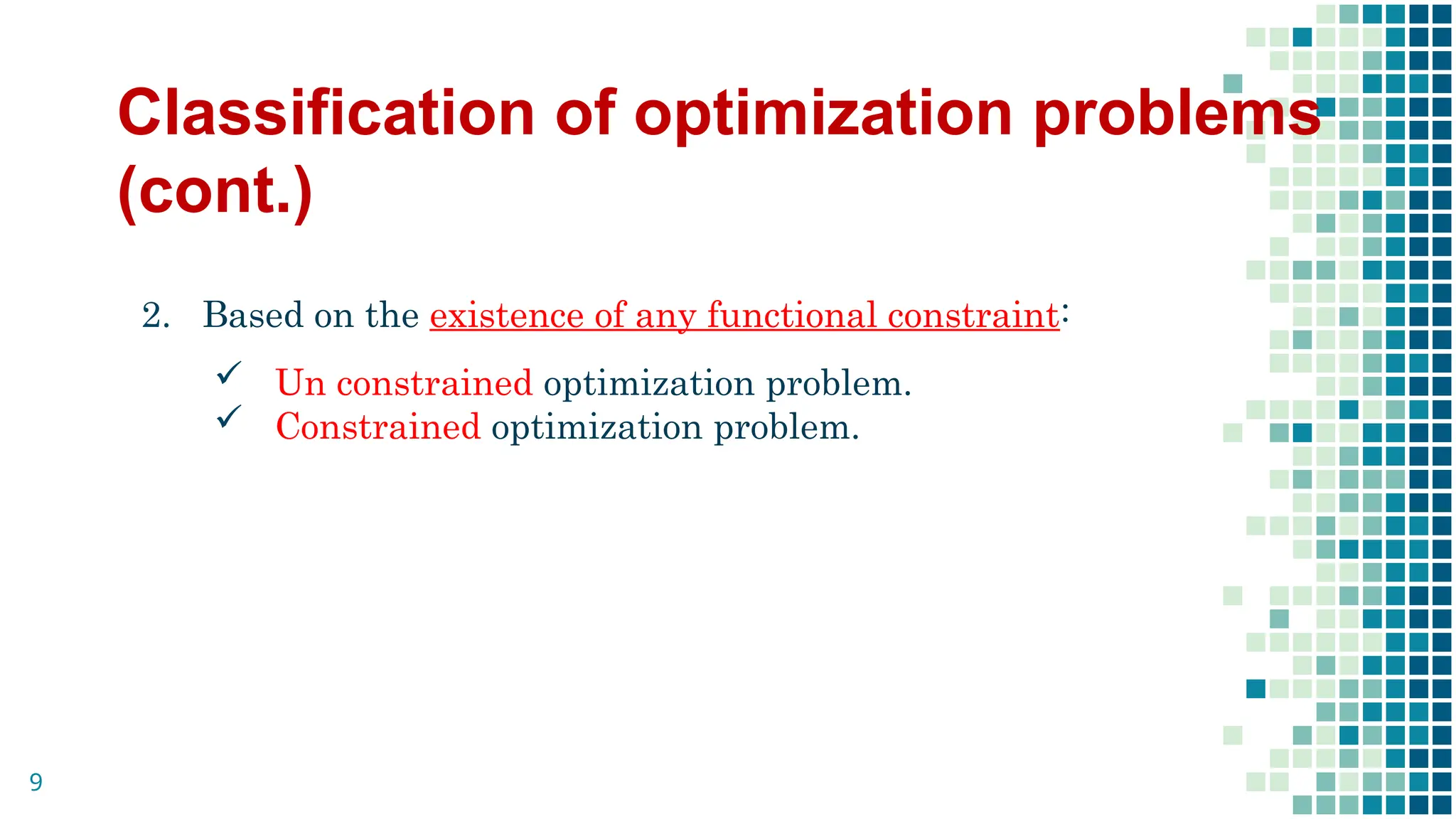 Classification of optimization problems (cont.)

2. Based on the existence of any functional constraint:

✓ Un constrained optimization problem.
✓ Constrained optimization problem.

9